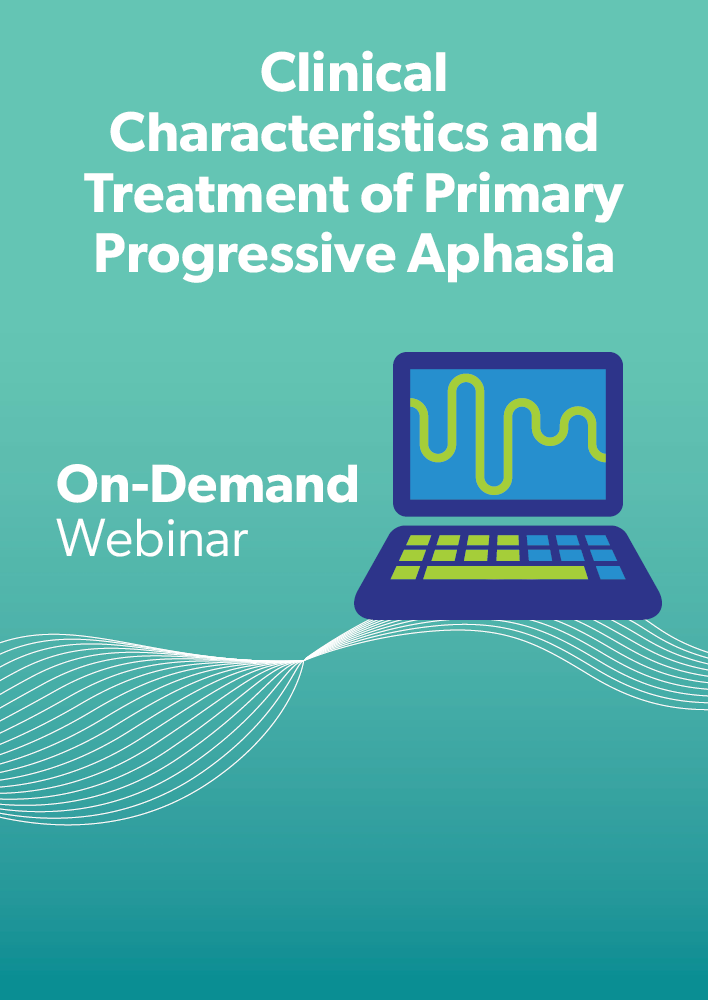 Clinical Characteristics and Treatment of Primary Progressive Aphasia

On-Demand
Webinar